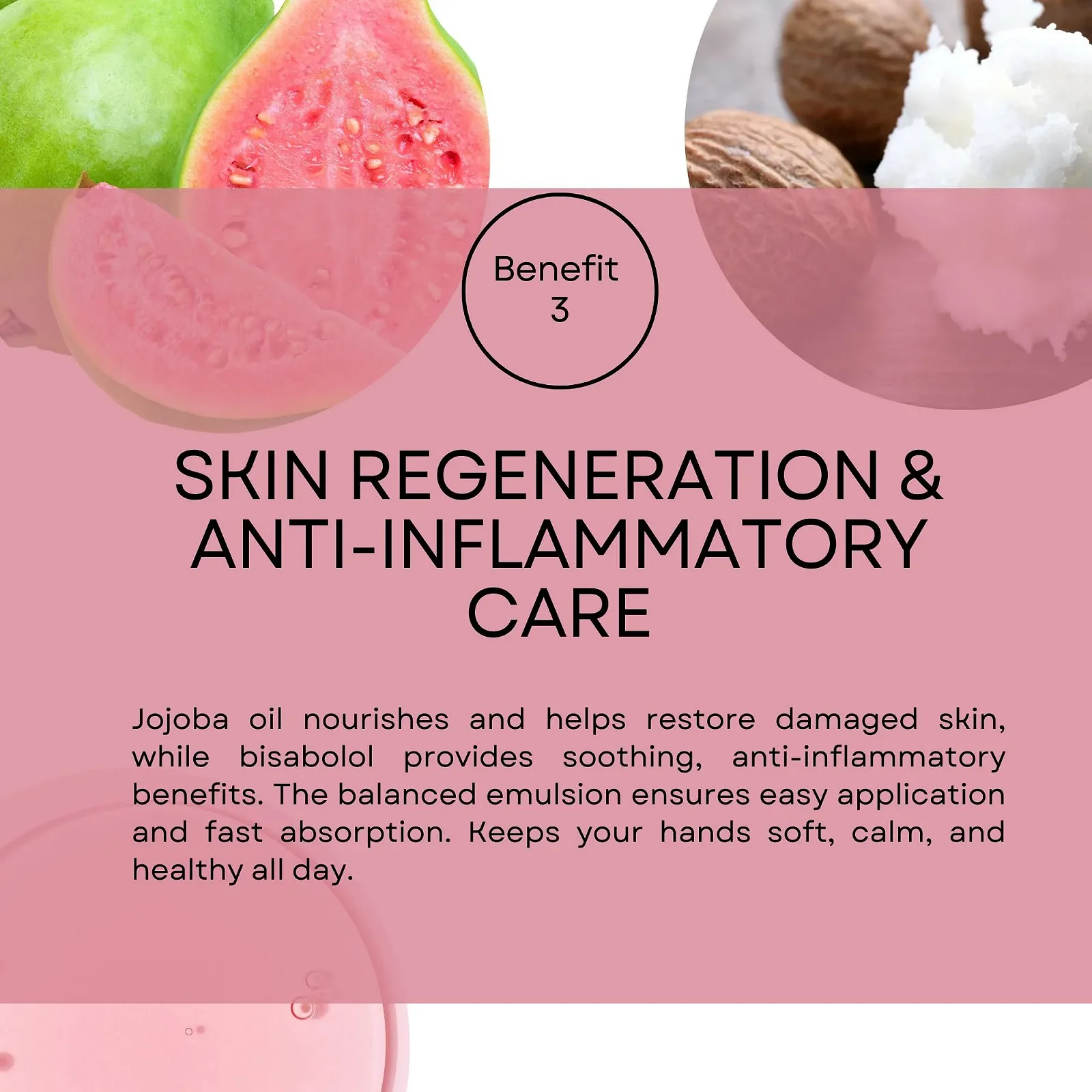 Benefit 3

SKIN REGENERATION & ANTI-INFLAMMATORY CARE

Jojoba oil nourishes and helps restore damaged skin, while bisabolol provides soothing, anti-inflammatory benefits. The balanced emulsion ensures easy application and fast absorption. Keeps your hands soft, calm, and healthy all day.